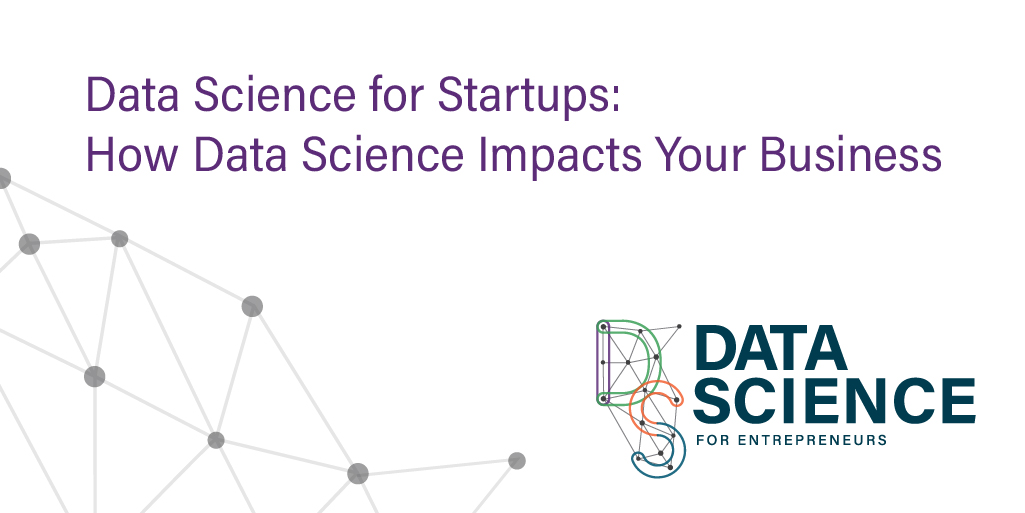 Data Science for Startups:
How Data Science Impacts Your Business

DATA
SCIENCE
FOR ENTREPRENEURS